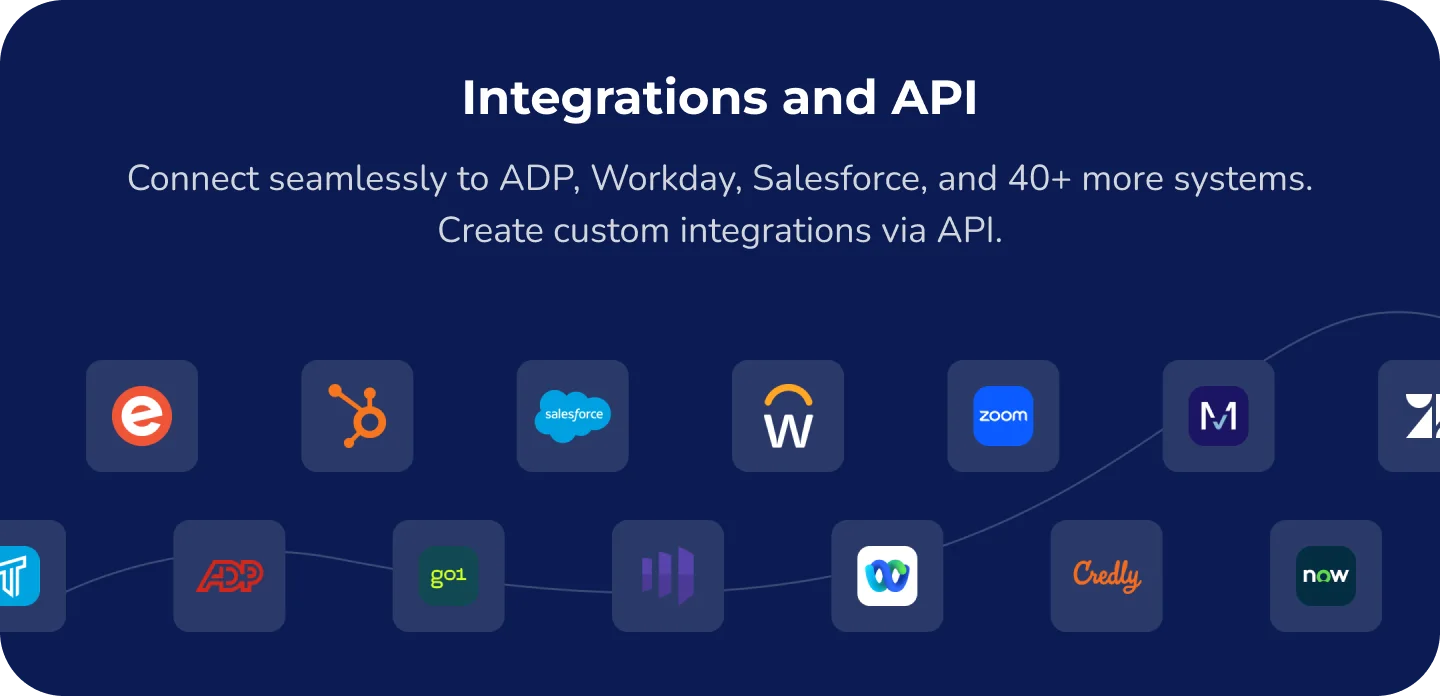 Integrations and API

Connect seamlessly to ADP, Workday, Salesforce, and 40+ more systems. Create custom integrations via API.

e

salesforce

W

zoom

M

ADP

go1

Credly

now